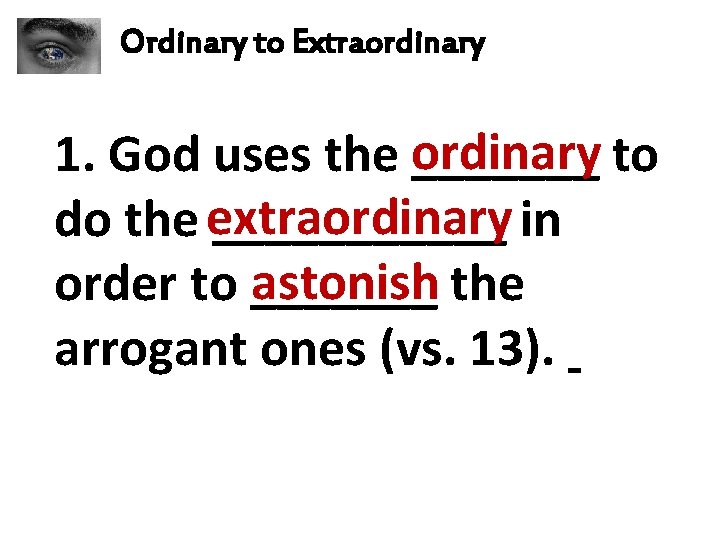 Ordinary to Extraordinary

1. God uses the ordinary to do the extraordinary in order to astonish the arrogant ones (vs. 13).